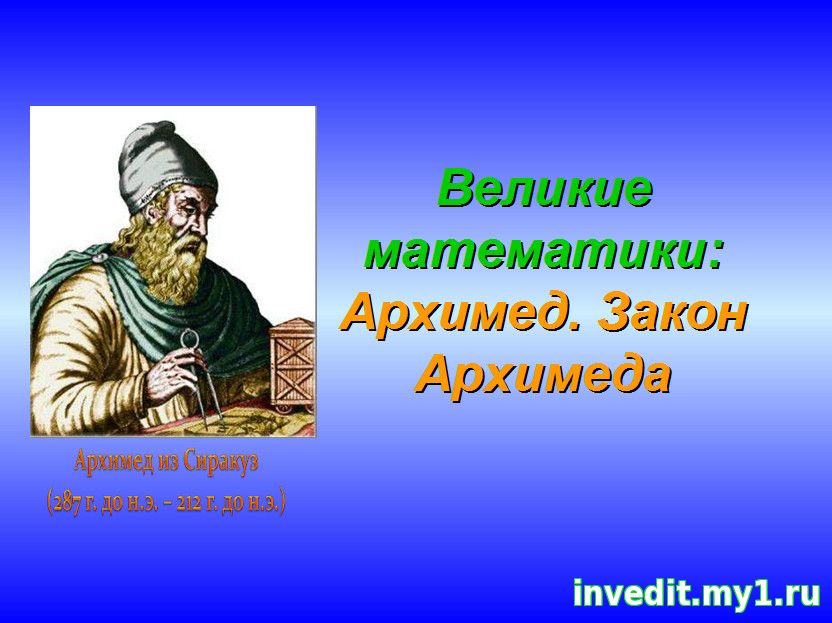 Великие математики: Архимед. Закон Архимеда

Архимед из Сиракуз
(287 г. до н.э. – 212 г. до н.э.)

invedit.my1.ru